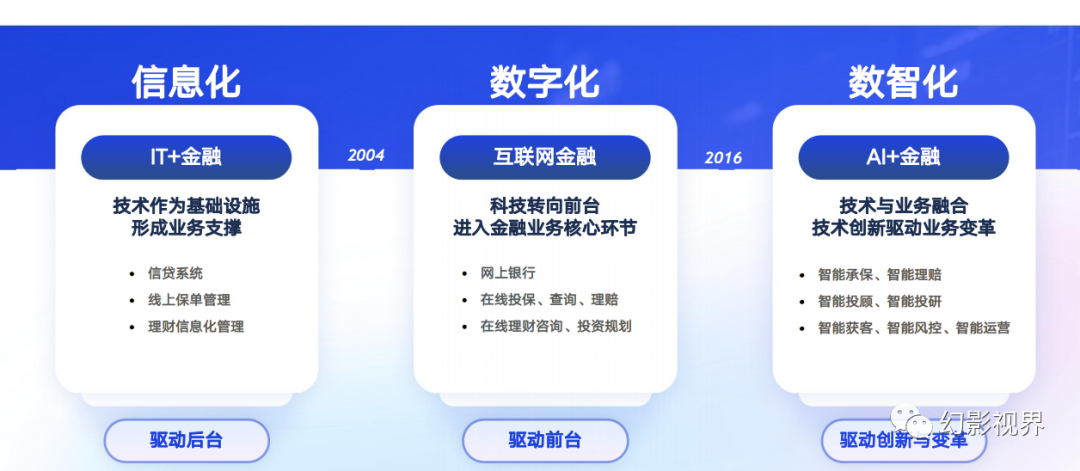 信息化

IT+金融

技术作为基础设施
形成业务支撑

- 信贷系统
- 线上保单管理
- 理财信息化管理

驱动后台

2004

数字化

互联网金融

科技转向前台
进入金融业务核心环节

- 网上银行
- 在线投保、查询、理赔
- 在线理财咨询、投资规划

驱动前台

2016

数智化

AI+金融

技术与业务融合
技术创新驱动业务变革

- 智能承保、智能理赔
- 智能投顾、智能投研
- 智能获客、智能风控、智能运营

驱动创新与变革

幻影视界